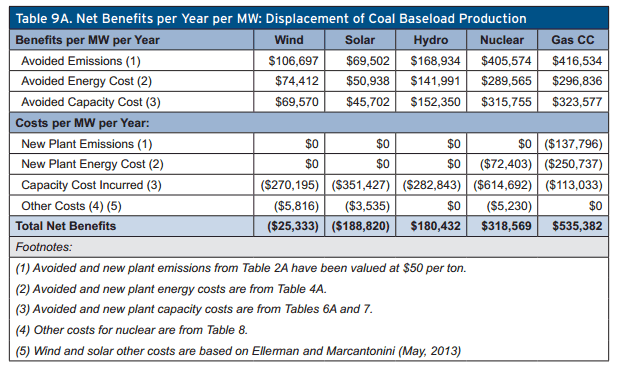 Table 9A. Net Benefits per Year per MW: Displacement of Coal Baseload Production

| Benefits per MW per Year | Wind | Solar | Hydro | Nuclear | Gas CC |
|---|---|---|---|---|---|
| Avoided Emissions (1) | \$106,697 | \$69,502 | \$168,934 | \$405,574 | \$416,534 |
| Avoided Energy Cost (2) | \$74,412 | \$50,938 | \$141,991 | \$289,565 | \$296,836 |
| Avoided Capacity Cost (3) | \$69,570 | \$45,702 | \$152,350 | \$315,755 | \$323,577 |
| Costs per MW per Year: | | | | | |
| New Plant Emissions (1) | \$0 | \$0 | \$0 | \$0 | (\$137,796) |
| New Plant Energy Cost (2) | \$0 | \$0 | \$0 | (\$72,403) | (\$250,737) |
| Capacity Cost Incurred (3) | (\$270,195) | (\$351,427) | (\$282,843) | (\$614,692) | (\$113,033) |
| Other Costs (4) (5) | (\$5,816) | (\$3,535) | \$0 | (\$5,230) | \$0 |
| Total Net Benefits | (\$25,333) | (\$188,820) | \$180,432 | \$318,569 | \$535,382 |

Footnotes:

(1) Avoided and new plant emissions from Table 2A have been valued at \$50 per ton.

(2) Avoided and new plant energy costs are from Table 4A.

(3) Avoided and new plant capacity costs are from Tables 6A and 7.

(4) Other costs for nuclear are from Table 8.

(5) Wind and solar other costs are based on Ellerman and Marcantonini (May, 2013)